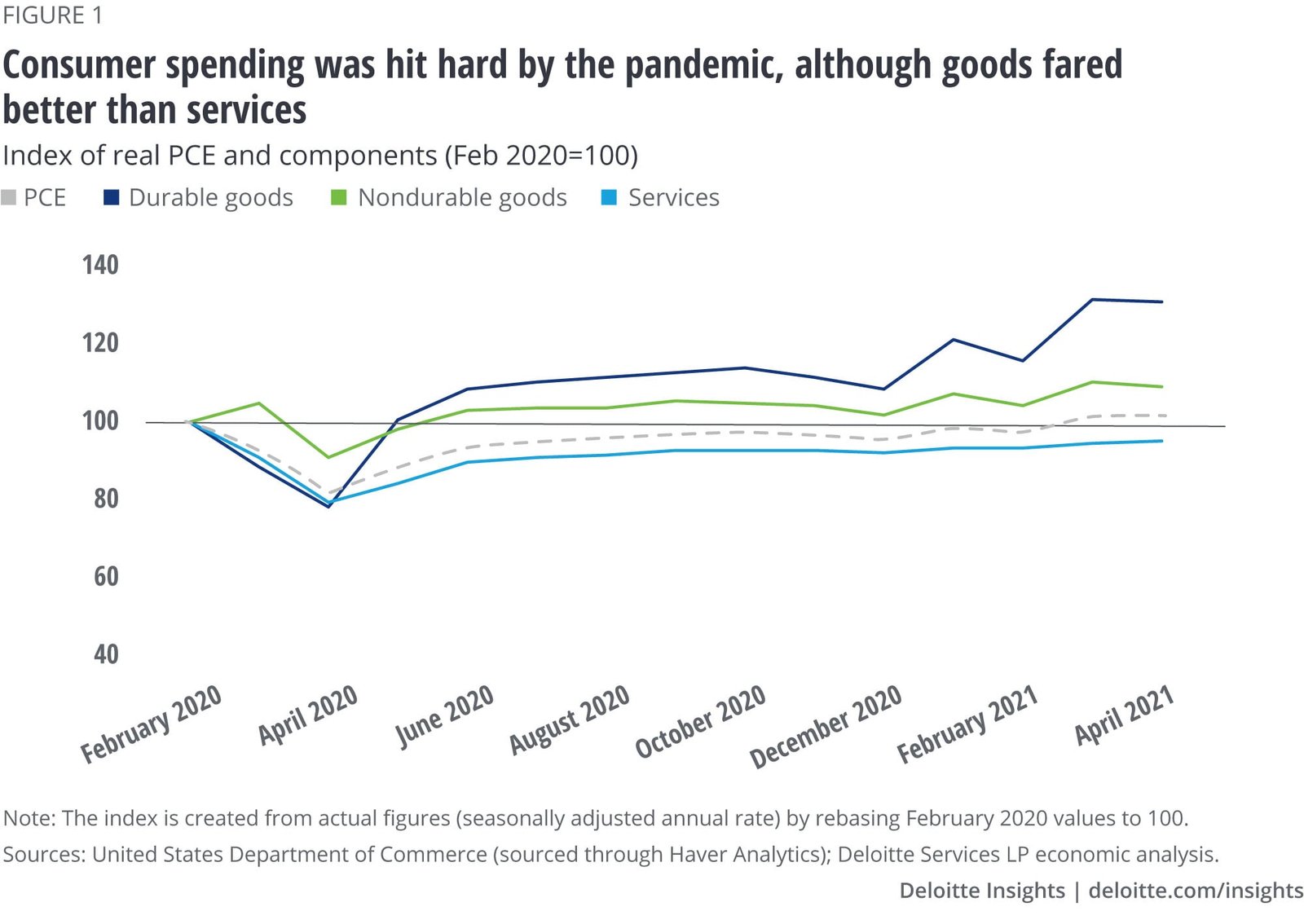 FIGURE 1

Consumer spending was hit hard by the pandemic, although goods fared better than services

Index of real PCE and components (Feb 2020=100)

PCE Durable goods Nondurable goods Services

140
120
100
80
60
40

February 2020 April 2020 June 2020 August 2020 October 2020 December 2020 February 2021 April 2021

Note: The index is created from actual figures (seasonally adjusted annual rate) by rebasing February 2020 values to 100.

Sources: United States Department of Commerce (sourced through Haver Analytics); Deloitte Services LP economic analysis.

Deloitte Insights | deloitte.com/insights